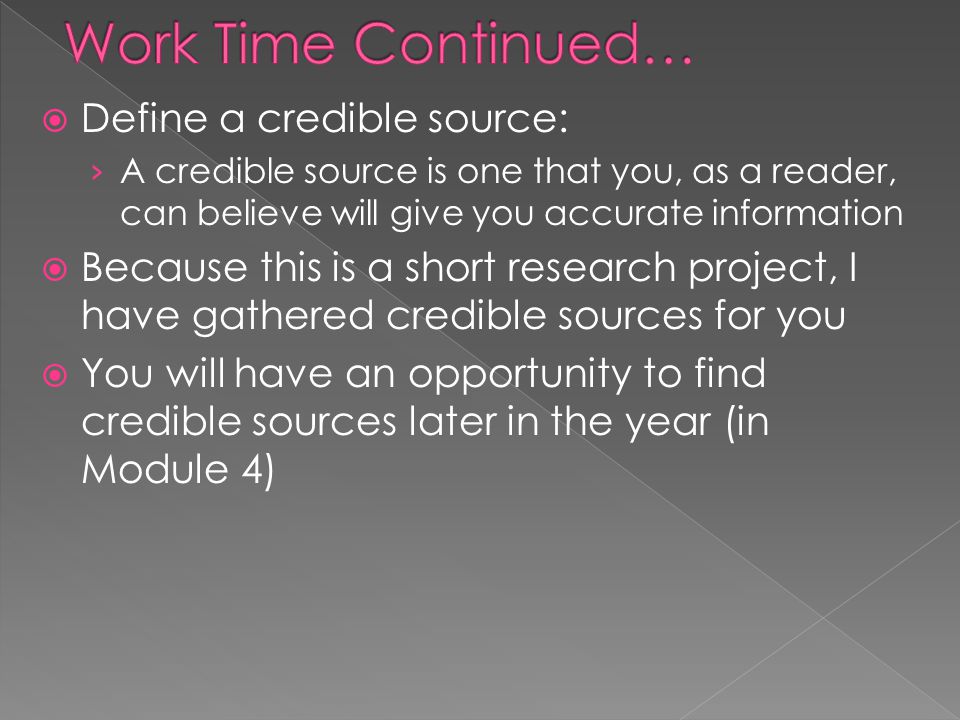 Work Time Continued…

Define a credible source:

› A credible source is one that you, as a reader, can believe will give you accurate information

Because this is a short research project, I have gathered credible sources for you

You will have an opportunity to find credible sources later in the year (in Module 4)